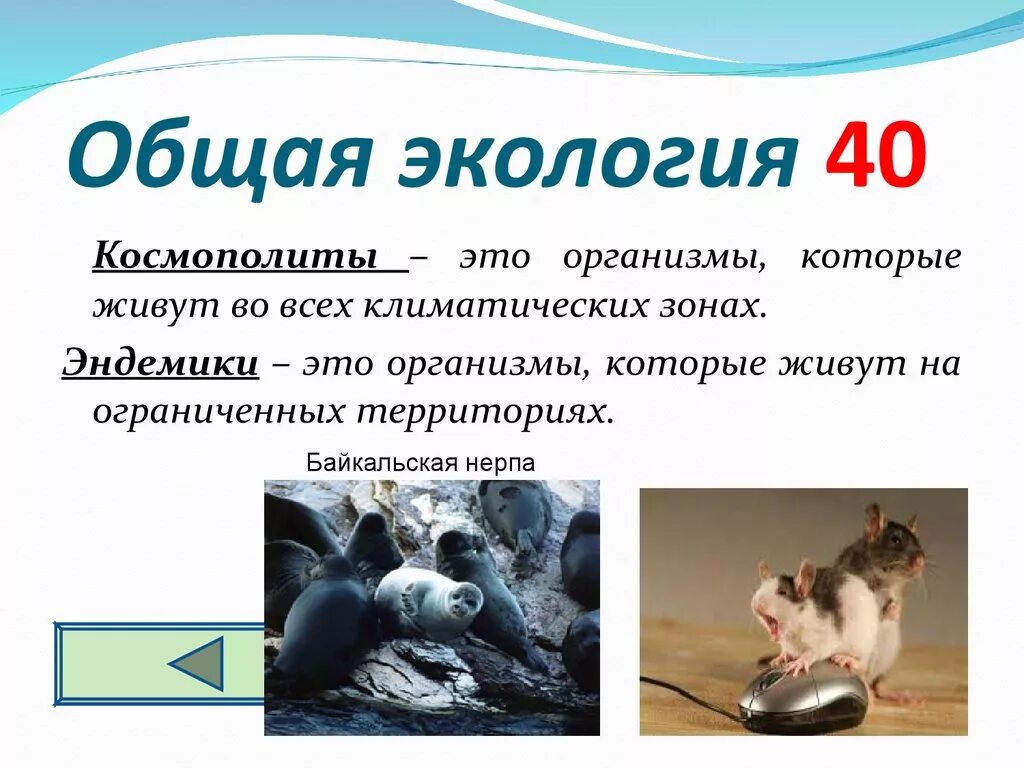 Общая экология 40

Космополиты – это организмы, которые живут во всех климатических зонах.

Эндемики – это организмы, которые живут на ограниченных территориях.

Байкальская нерпа